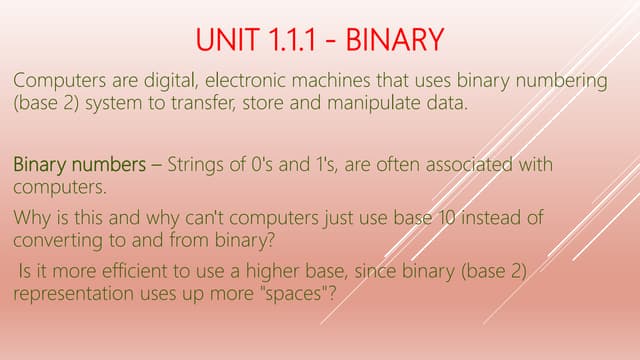 UNIT 1.1.1 - BINARY

Computers are digital, electronic machines that uses binary numbering (base 2) system to transfer, store and manipulate data.

Binary numbers – Strings of 0's and 1's, are often associated with computers.

Why is this and why can't computers just use base 10 instead of converting to and from binary?

Is it more efficient to use a higher base, since binary (base 2) representation uses up more "spaces"?